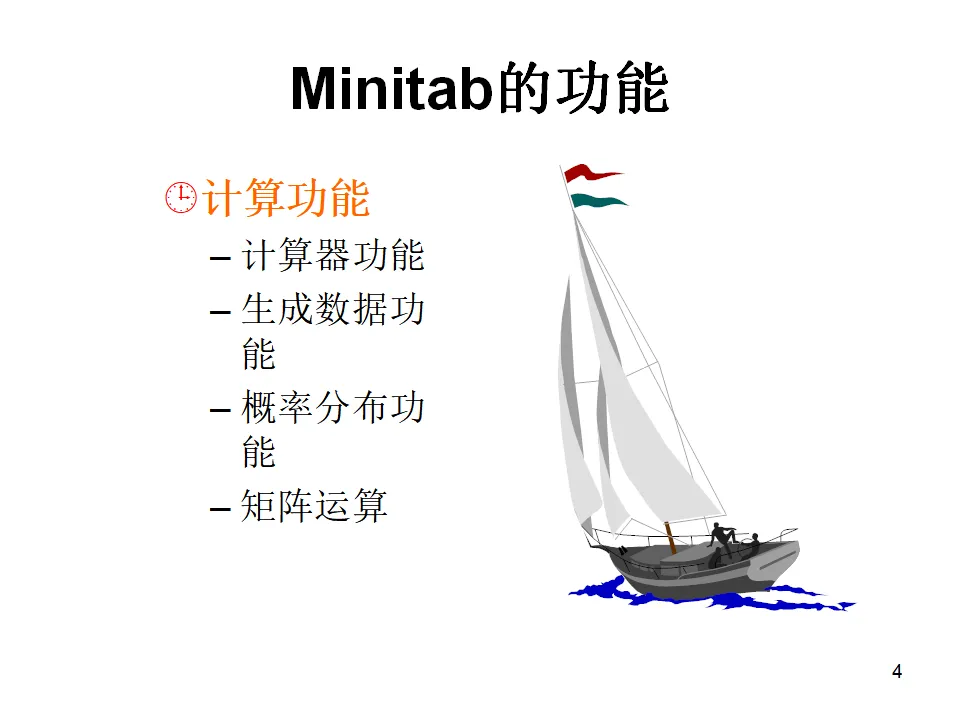 Minitab的功能

计算功能
– 计算器功能
– 生成数据功能
– 概率分布功能
– 矩阵运算

4